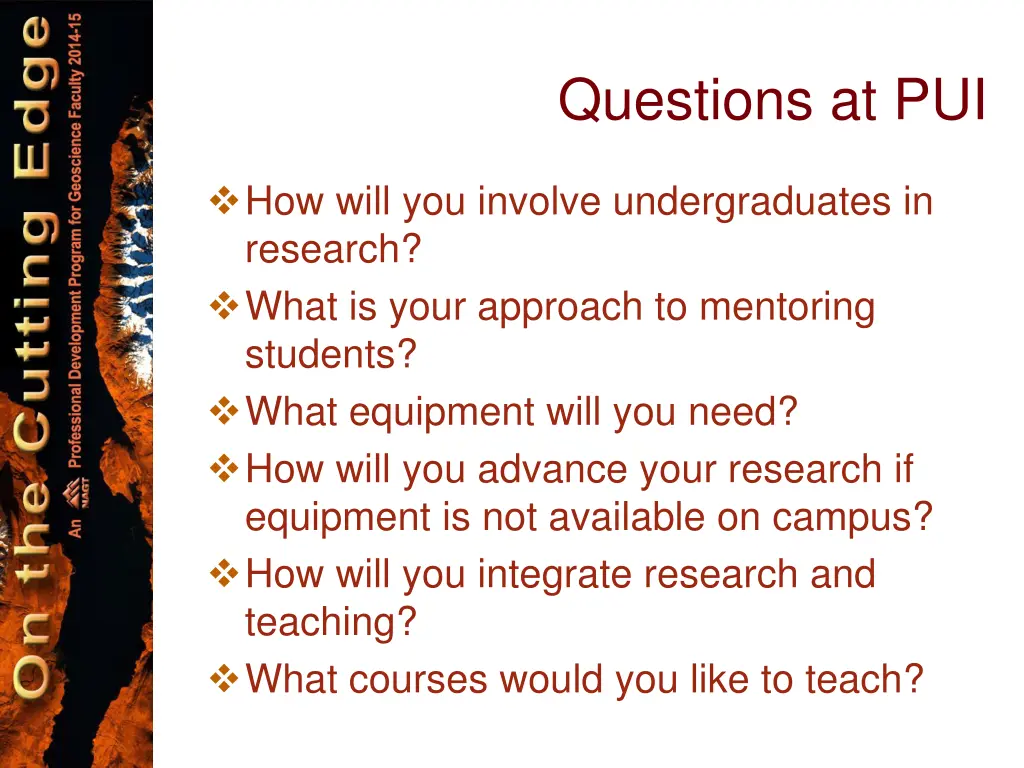 On the Cutting Edge

An NAGT Professional Development Program for Geoscience Faculty 2014-15

Questions at PUI

❖ How will you involve undergraduates in research?
❖ What is your approach to mentoring students?
❖ What equipment will you need?
❖ How will you advance your research if equipment is not available on campus?
❖ How will you integrate research and teaching?
❖ What courses would you like to teach?